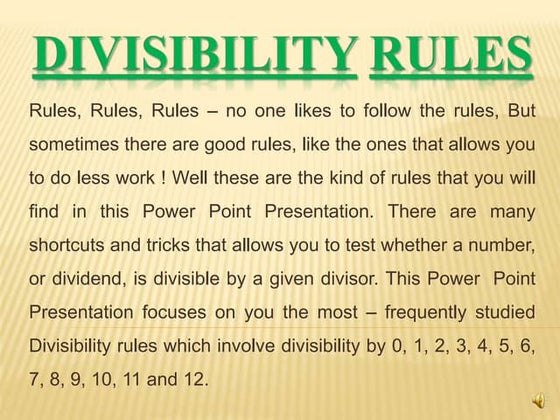 DIVISIBILITY RULES

Rules, Rules, Rules – no one likes to follow the rules, But sometimes there are good rules, like the ones that allows you to do less work ! Well these are the kind of rules that you will find in this Power Point Presentation. There are many shortcuts and tricks that allows you to test whether a number, or dividend, is divisible by a given divisor. This Power Point Presentation focuses on you the most – frequently studied Divisibility rules which involve divisibility by 0, 1, 2, 3, 4, 5, 6, 7, 8, 9, 10, 11 and 12.